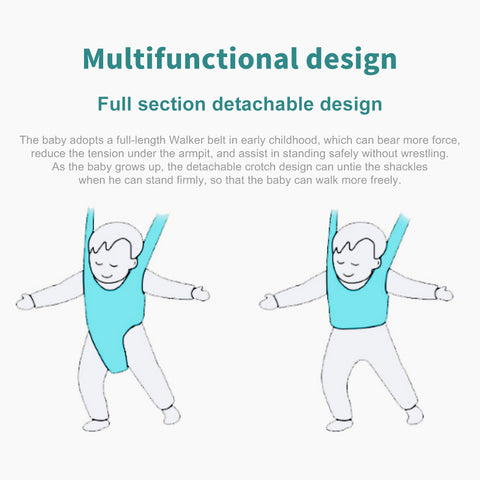 Multifunctional design

Full section detachable design

The baby adopts a full-length Walker belt in early childhood, which can bear more force, reduce the tension under the armpit, and assist in standing safely without wrestling. As the baby grows up, the detachable crotch design can untie the shackles when he can stand firmly, so that the baby can walk more freely.